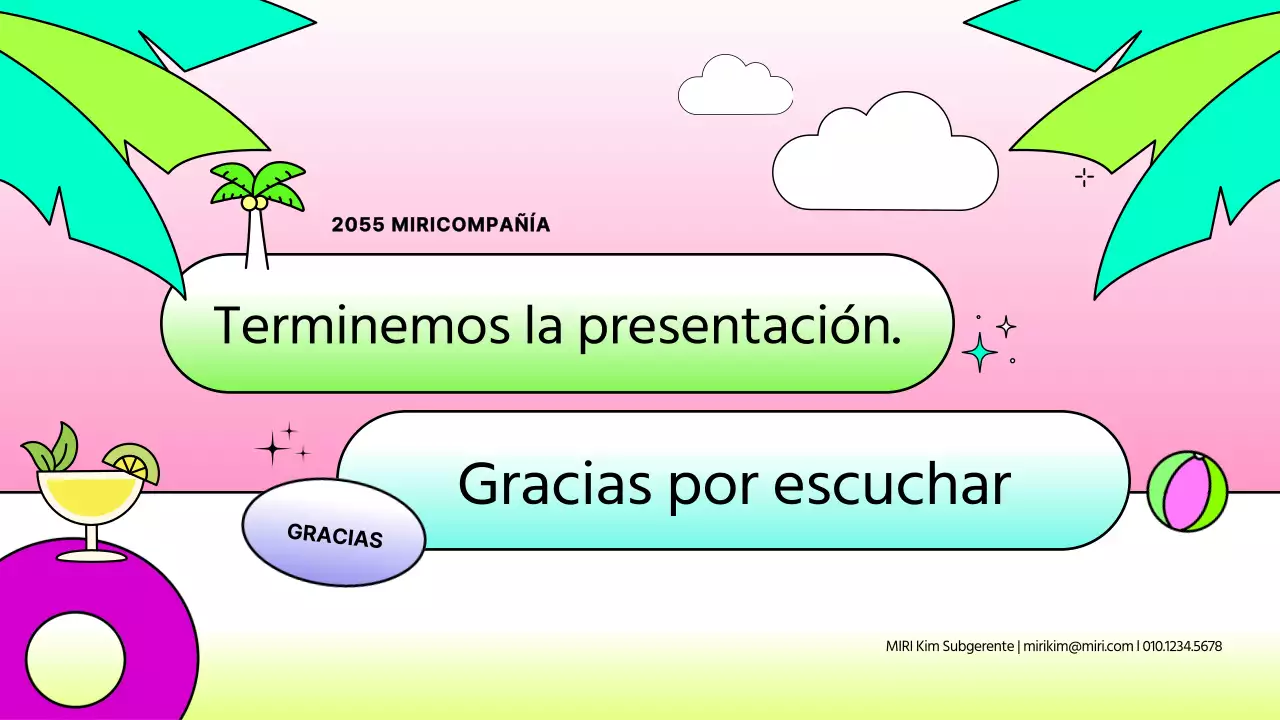 2055 MIRICOMPAÑÍA

Terminemos la presentación.

Gracias por escuchar

GRACIAS

MIRI Kim Subgerente | mirikim@miri.com | 010.1234.5678